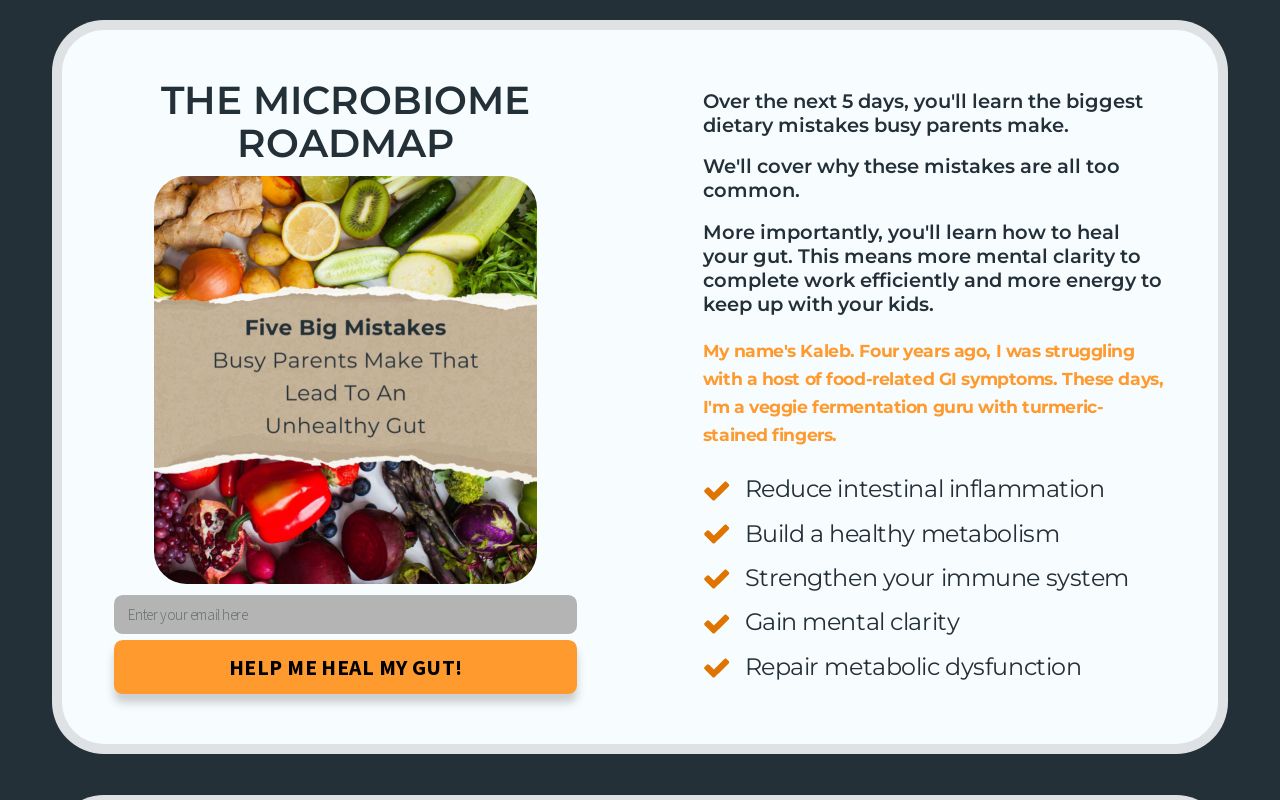 THE MICROBIOME ROADMAP

Five Big Mistakes
Busy Parents Make That Lead To An Unhealthy Gut

Enter your email here

HELP ME HEAL MY GUT!

Over the next 5 days, you'll learn the biggest dietary mistakes busy parents make.

We'll cover why these mistakes are all too common.

More importantly, you'll learn how to heal your gut. This means more mental clarity to complete work efficiently and more energy to keep up with your kids.

My name's Kaleb. Four years ago, I was struggling with a host of food-related GI symptoms. These days, I'm a veggie fermentation guru with turmeric-stained fingers.

Reduce intestinal inflammation

Build a healthy metabolism

Strengthen your immune system

Gain mental clarity

Repair metabolic dysfunction